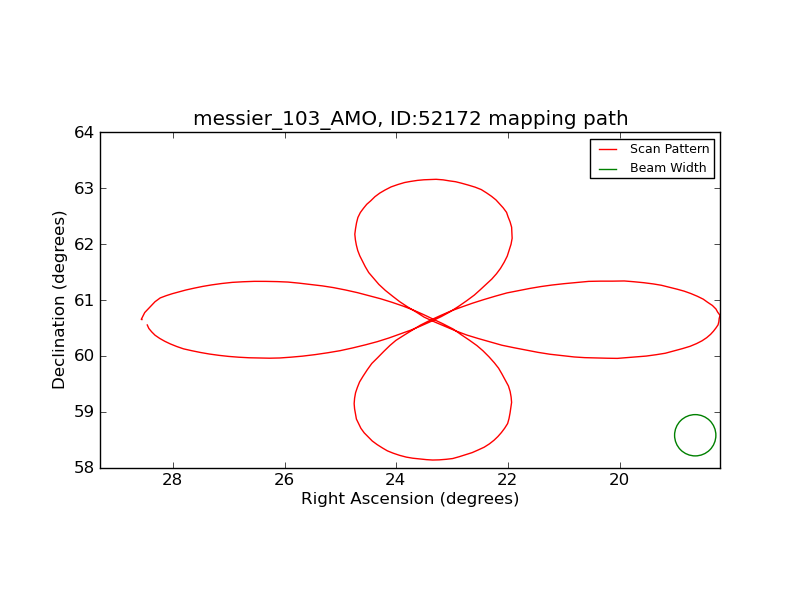 messier_103_AMO, ID:52172 mapping path

Scan Pattern
Beam Width

Declination (degrees)
64
63
62
61
60
59
58

28
26
24
22
20
Right Ascension (degrees)